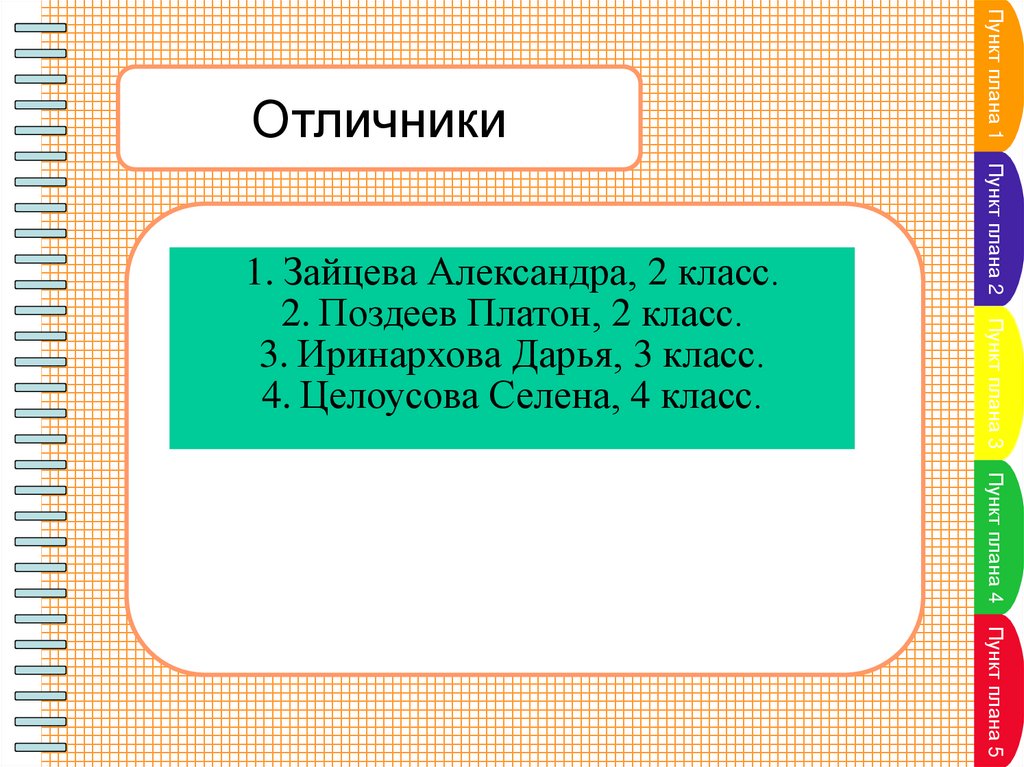 Отличники

1. Зайцева Александра, 2 класс.
2. Поздеев Платон, 2 класс.
3. Иринархова Дарья, 3 класс.
4. Целоусова Селена, 4 класс.

Пункт плана 1

Пункт плана 2

Пункт плана 3

Пункт плана 4

Пункт плана 5